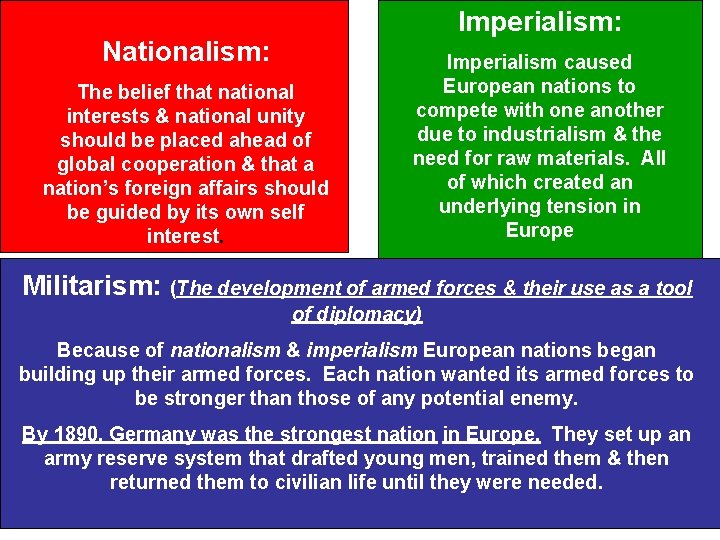 Nationalism:

The belief that national interests & national unity should be placed ahead of global cooperation & that a nation's foreign affairs should be guided by its own self interest.

Imperialism:

Imperialism caused European nations to compete with one another due to industrialism & the need for raw materials. All of which created an underlying tension in Europe

Militarism: (The development of armed forces & their use as a tool of diplomacy)

Because of nationalism & imperialism European nations began building up their armed forces. Each nation wanted its armed forces to be stronger than those of any potential enemy.

By 1890, Germany was the strongest nation in Europe. They set up an army reserve system that drafted young men, trained them & then returned them to civilian life until they were needed.